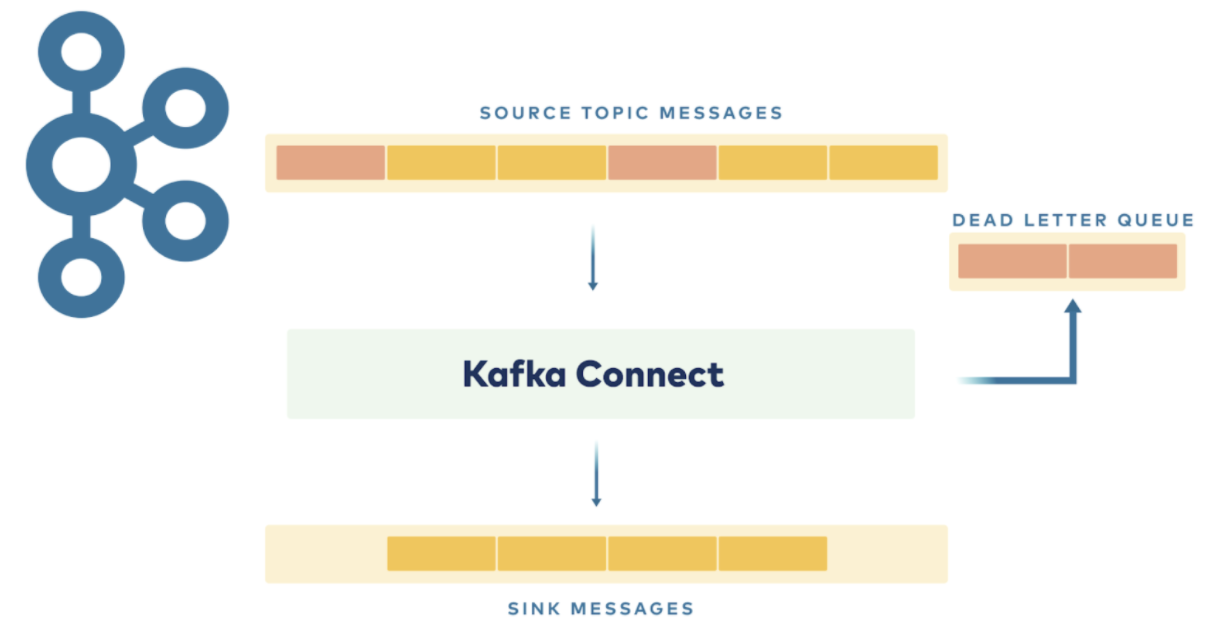 SOURCE TOPIC MESSAGES

DEAD LETTER QUEUE

Kafka Connect

SINK MESSAGES